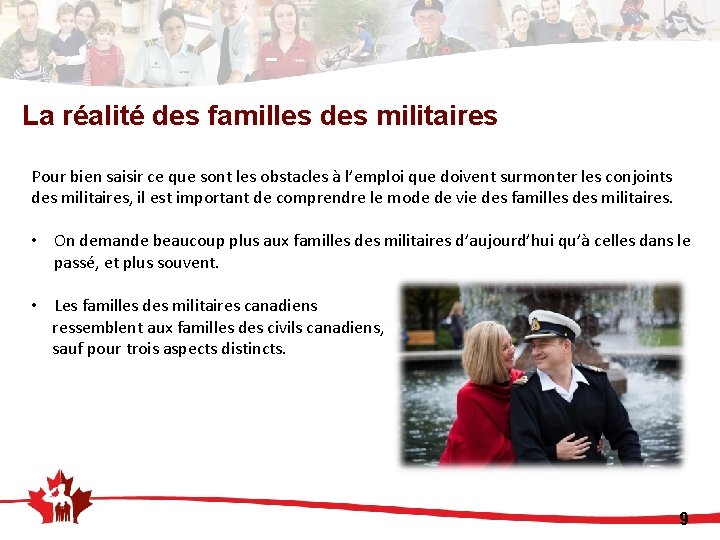 La réalité des familles des militaires

Pour bien saisir ce que sont les obstacles à l'emploi que doivent surmonter les conjoints des militaires, il est important de comprendre le mode de vie des familles des militaires.

• On demande beaucoup plus aux familles des militaires d'aujourd'hui qu'à celles dans le passé, et plus souvent.

• Les familles des militaires canadiens ressemblent aux familles des civils canadiens, sauf pour trois aspects distincts.

9